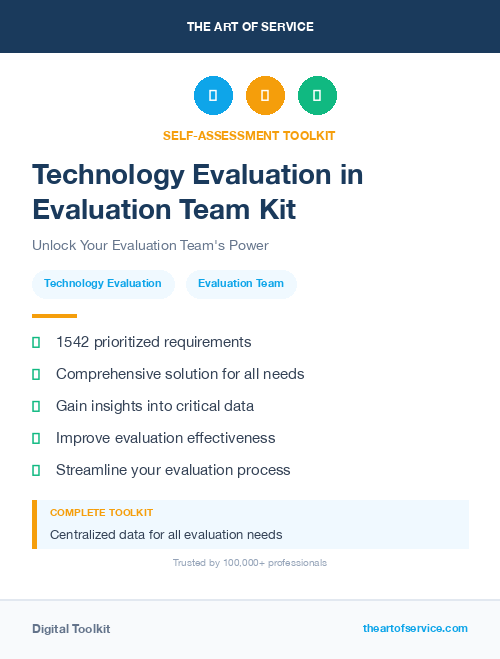 THE ART OF SERVICE

SELF-ASSESSMENT TOOLKIT

Technology Evaluation in Evaluation Team Kit

Unlock Your Evaluation Team's Power

Technology Evaluation

Evaluation Team

1542 prioritized requirements

Comprehensive solution for all needs

Gain insights into critical data

Improve evaluation effectiveness

Streamline your evaluation process

COMPLETE TOOLKIT

Centralized data for all evaluation needs

Trusted by 100,000+ professionals

Digital Toolkit

theartofservice.com